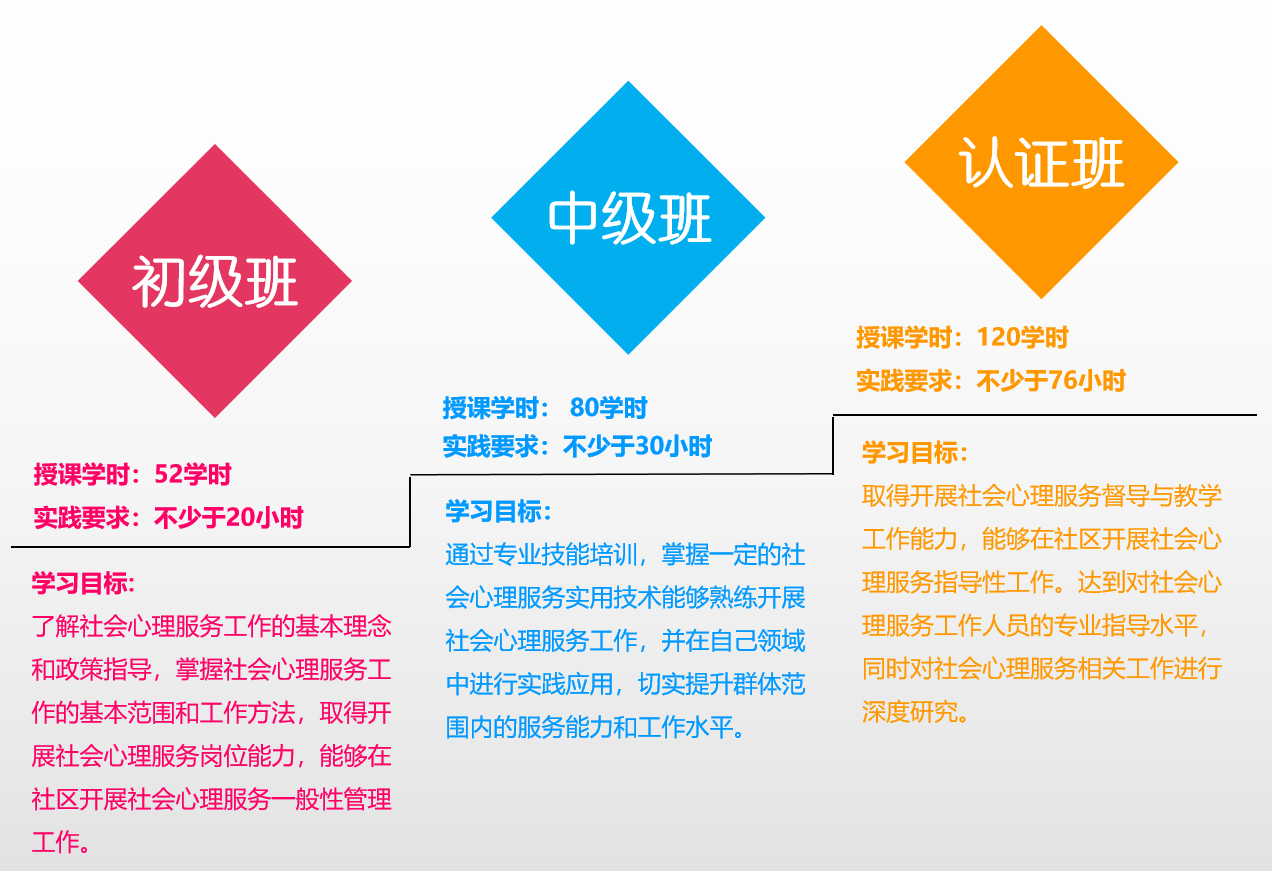 初级班

授课学时：52学时
实践要求：不少于20小时

学习目标:
了解社会心理服务工作的基本理念和政策指导，掌握社会心理服务工作的基本范围和工作方法，取得开展社会心理服务岗位能力，能够在社区开展社会心理服务一般性管理工作。

中级班

授课学时： 80学时
实践要求：不少于30小时

学习目标：
通过专业技能培训，掌握一定的社会心理服务实用技术能够熟练开展社会心理服务工作，并在自己领域中进行实践应用，切实提升群体范围内的服务能力和工作水平。

认证班

授课学时：120学时
实践要求：不少于76小时

学习目标：
取得开展社会心理服务督导与教学工作能力，能够在社区开展社会心理服务指导性工作。达到对社会心理服务工作人员的专业指导水平，同时对社会心理服务相关工作进行深度研究。